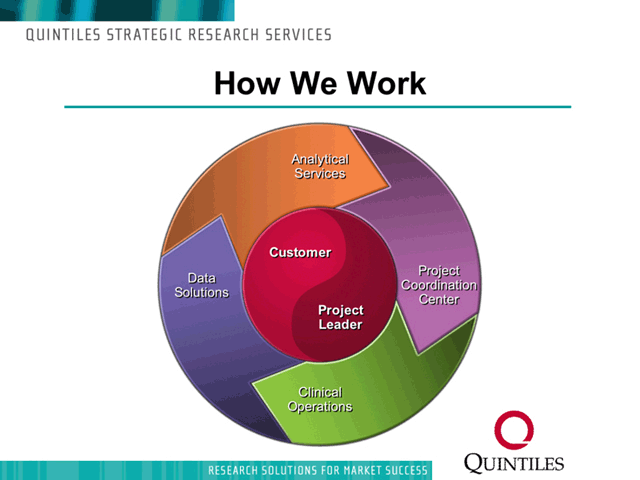 QUINTILES STRATEGIC RESEARCH SERVICES

How We Work

Analytical Services

Project Coordination Center

Clinical Operations

Data Solutions

Customer

Project Leader

RESEARCH SOLUTIONS FOR MARKET SUCCESS

QUINTILES